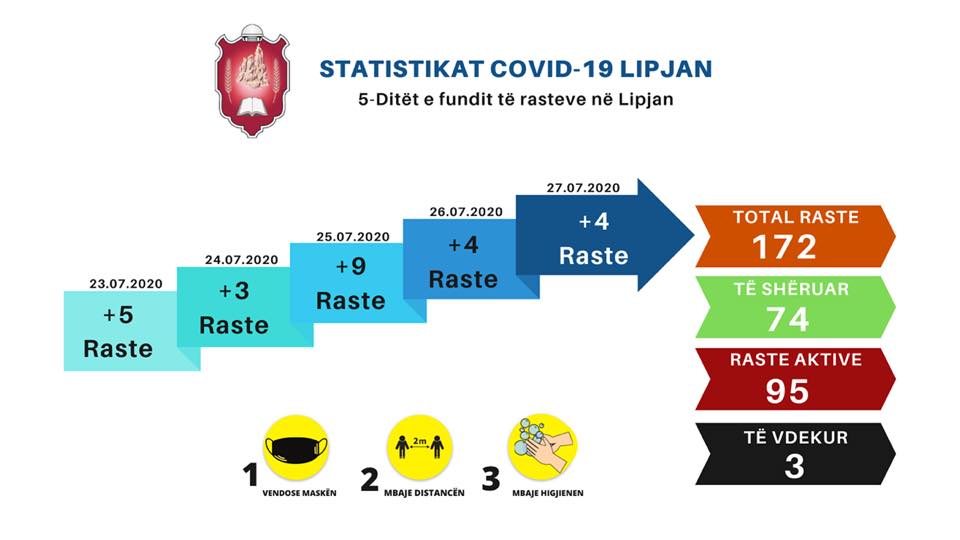 STATISTIKAT COVID-19 LIPJAN
5-Ditët e fundit të rasteve në Lipjan

23.07.2020
+5
Raste

24.07.2020
+3
Raste

25.07.2020
+9
Raste

26.07.2020
+4
Raste

27.07.2020
+4
Raste

TOTAL RASTE
172

TË SHËRUAR
74

RASTE AKTIVE
95

TË VDEKUR
3

1 VENDOSE MASKËN

2 2m MBAJE DISTANCËN

3 MBAJE HIGJIENEN